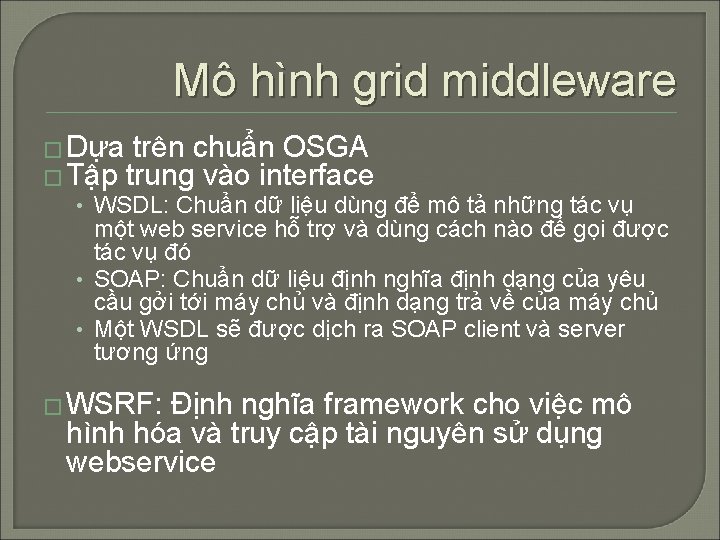 Mô hình grid middleware

□ Dựa trên chuẩn OSGA
□ Tập trung vào interface
• WSDL: Chuẩn dữ liệu dùng để mô tả những tác vụ một web service hỗ trợ và dùng cách nào để gọi được tác vụ đó
• SOAP: Chuẩn dữ liệu định nghĩa định dạng của yêu cầu gởi tới máy chủ và định dạng trả về của máy chủ
• Một WSDL sẽ được dịch ra SOAP client và server tương ứng

□ WSRF: Định nghĩa framework cho việc mô hình hóa và truy cập tài nguyên sử dụng webservice